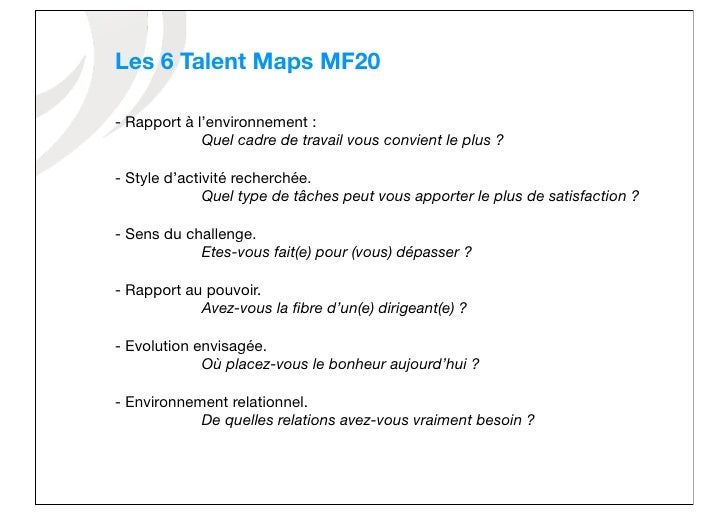 Les 6 Talent Maps MF20

- Rapport à l'environnement :
Quel cadre de travail vous convient le plus ?

- Style d'activité recherchée.
Quel type de tâches peut vous apporter le plus de satisfaction ?

- Sens du challenge.
Etes-vous fait(e) pour (vous) dépasser ?

- Rapport au pouvoir.
Avez-vous la fibre d'un(e) dirigeant(e) ?

- Evolution envisagée.
Où placez-vous le bonheur aujourd'hui ?

- Environnement relationnel.
De quelles relations avez-vous vraiment besoin ?